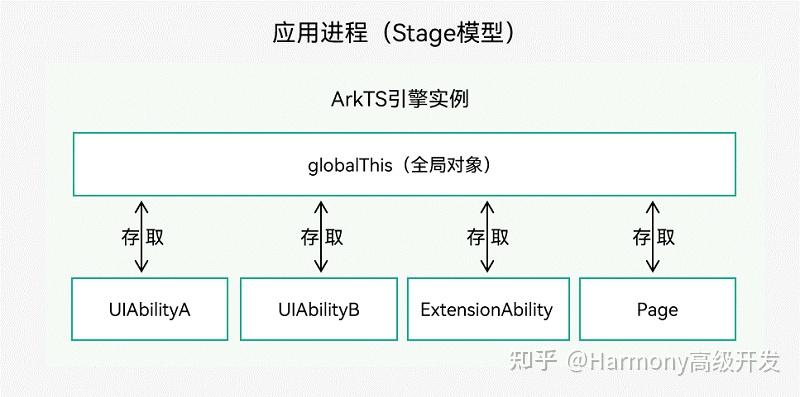 应用进程（Stage模型）

ArkTS引擎实例

globalThis（全局对象）

存取

存取

存取

存取

UIAbilityA

UIAbilityB

ExtensionAbility

Page

知乎 @Harmony高级开发